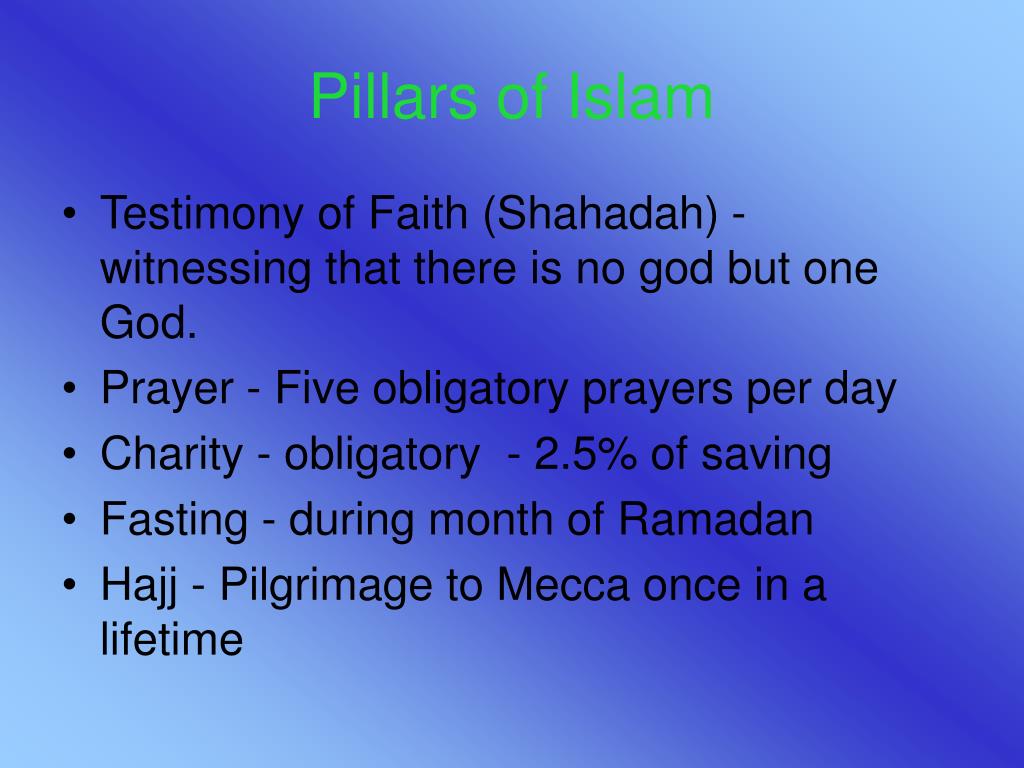 Pillars of Islam

• Testimony of Faith (Shahadah) - witnessing that there is no god but one God.
• Prayer - Five obligatory prayers per day
• Charity - obligatory - 2.5% of saving
• Fasting - during month of Ramadan
• Hajj - Pilgrimage to Mecca once in a lifetime